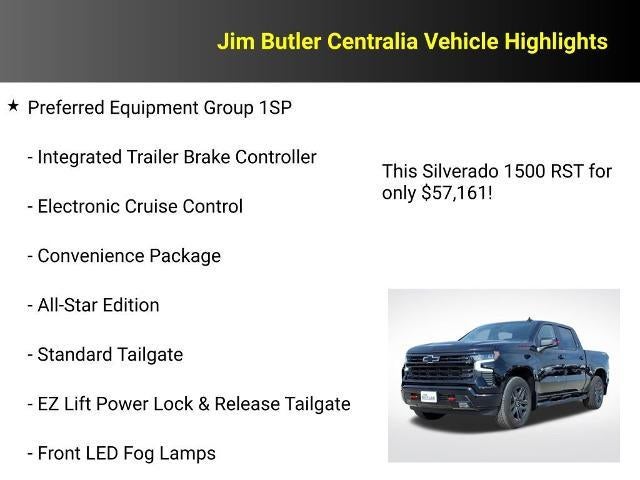 Jim Butler Centralia Vehicle Highlights

★ Preferred Equipment Group 1SP

- Integrated Trailer Brake Controller

- Electronic Cruise Control

- Convenience Package

- All-Star Edition

- Standard Tailgate

- EZ Lift Power Lock & Release Tailgate

- Front LED Fog Lamps

This Silverado 1500 RST for only $57,161!